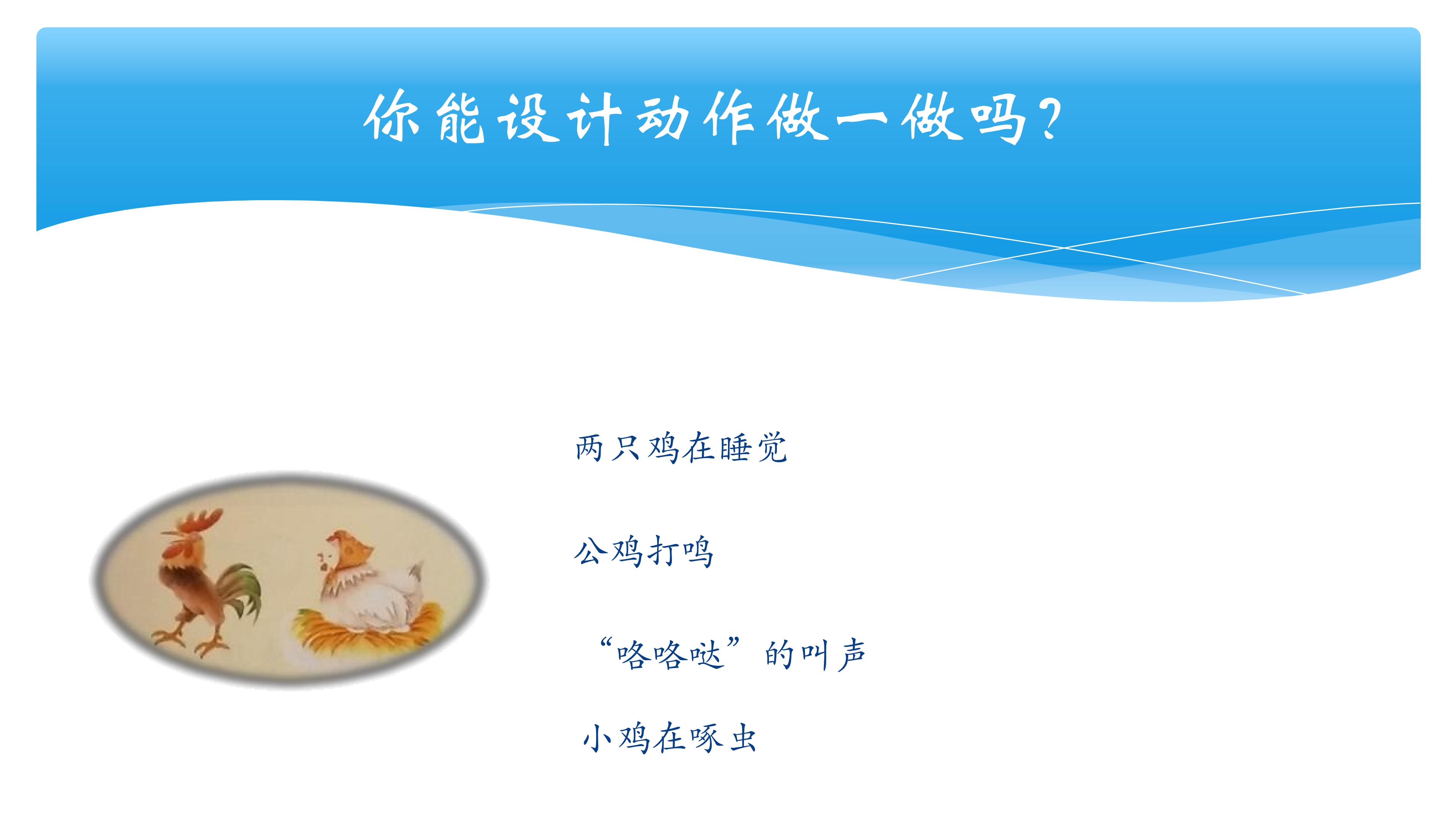 你能设计动作做一做吗?

两只鸡在睡觉

公鸡打鸣

“咯咯哒”的叫声

小鸡在啄虫